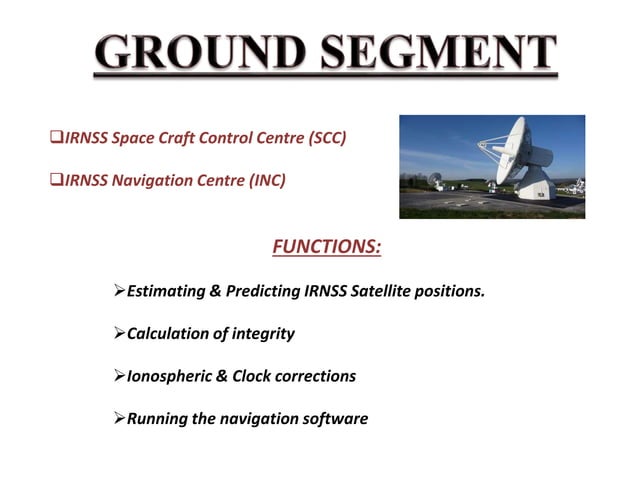 GROUND SEGMENT

❑IRNSS Space Craft Control Centre (SCC)

❑IRNSS Navigation Centre (INC)

FUNCTIONS:

➢Estimating & Predicting IRNSS Satellite positions.

➢Calculation of integrity

➢Ionospheric & Clock corrections

➢Running the navigation software